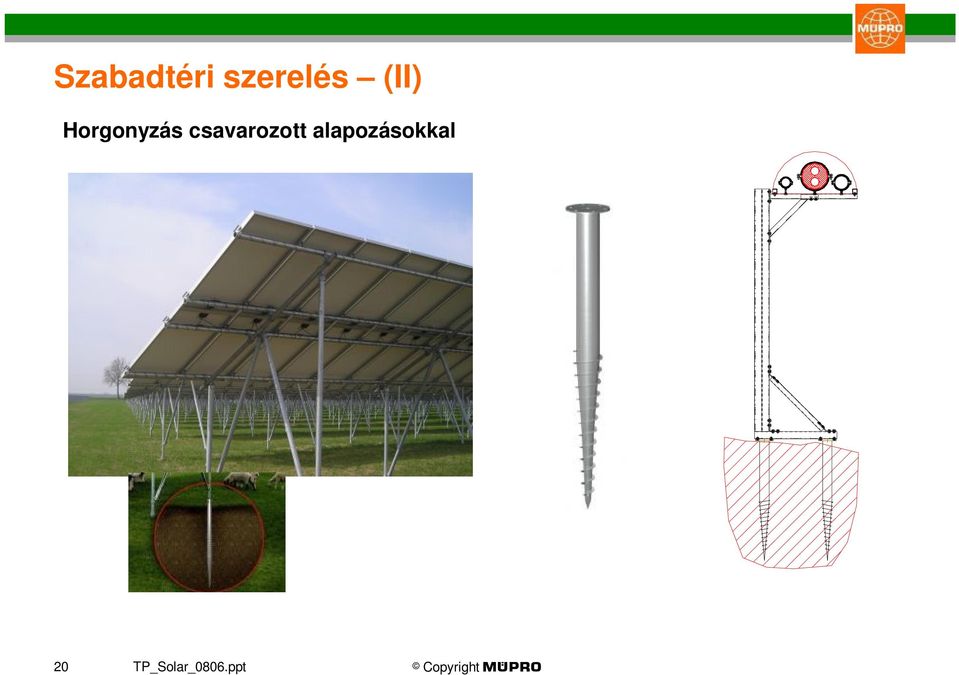 MÜPRO

Szabadtéri szerelés – (II)

Horgonyzás csavarozott alapozásokkal

20 TP_Solar_0806.ppt © Copyright MÜPRO